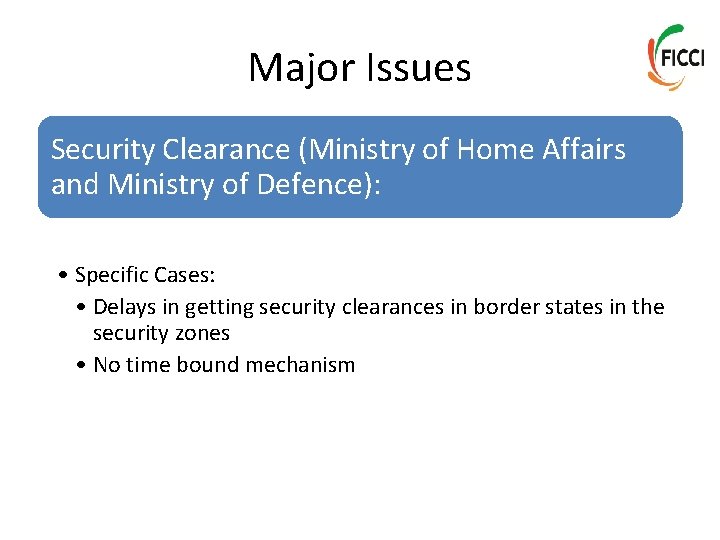 Major Issues

FICCI

Security Clearance (Ministry of Home Affairs and Ministry of Defence):

• Specific Cases:
  • Delays in getting security clearances in border states in the security zones
  • No time bound mechanism